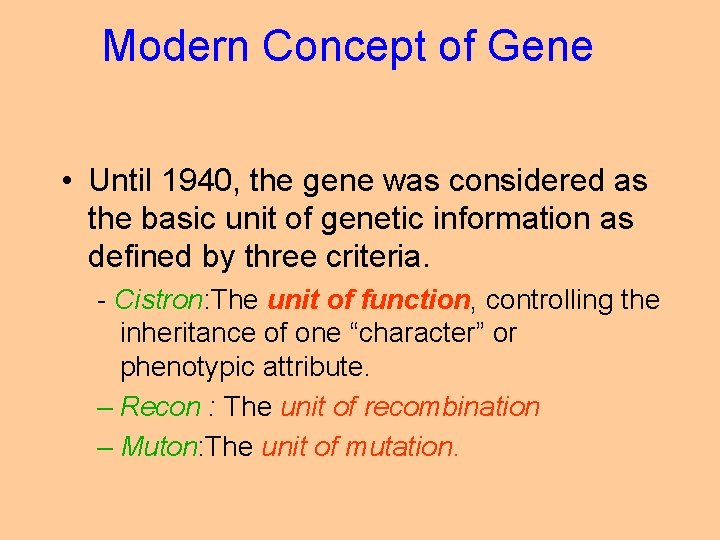 Modern Concept of Gene

• Until 1940, the gene was considered as the basic unit of genetic information as defined by three criteria.

- Cistron:The unit of function, controlling the inheritance of one “character” or phenotypic attribute.

– Recon : The unit of recombination

– Muton:The unit of mutation.